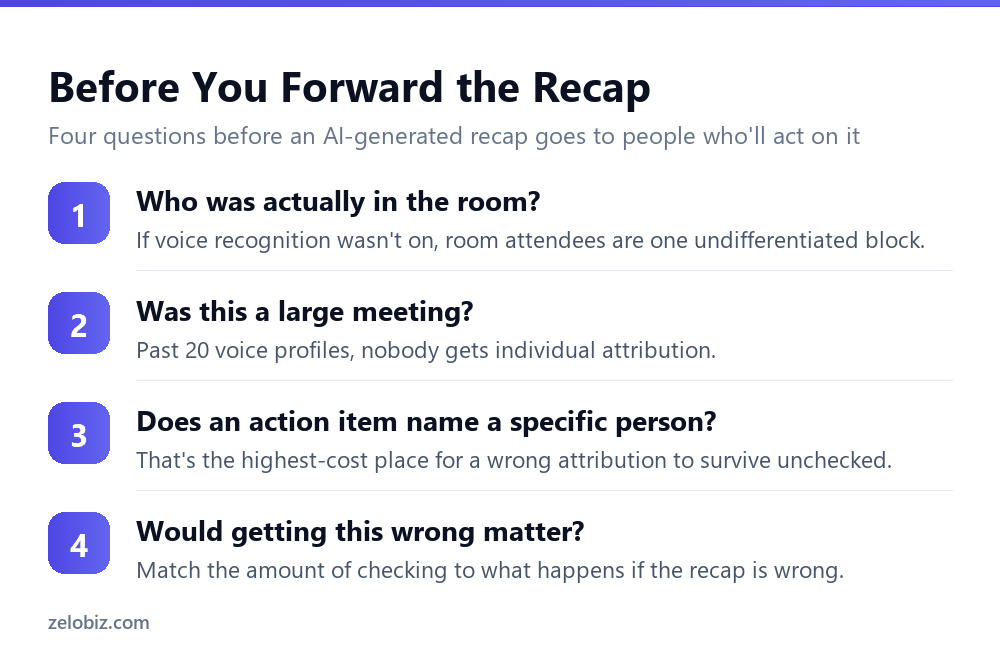 Before You Forward the Recap

Four questions before an AI-generated recap goes to people who'll act on it

1
Who was actually in the room?
If voice recognition wasn't on, room attendees are one undifferentiated block.

2
Was this a large meeting?
Past 20 voice profiles, nobody gets individual attribution.

3
Does an action item name a specific person?
That's the highest-cost place for a wrong attribution to survive unchecked.

4
Would getting this wrong matter?
Match the amount of checking to what happens if the recap is wrong.

zelobiz.com